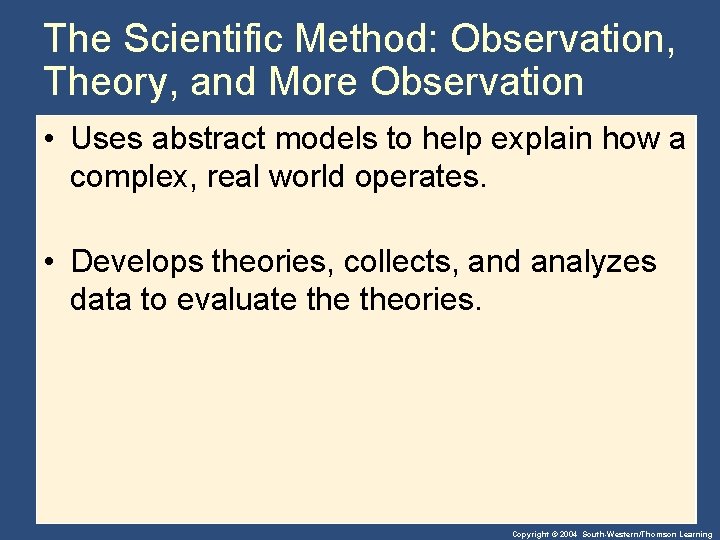 The Scientific Method: Observation, Theory, and More Observation

• Uses abstract models to help explain how a complex, real world operates.

• Develops theories, collects, and analyzes data to evaluate the theories.

Copyright © 2004 South-Western/Thomson Learning